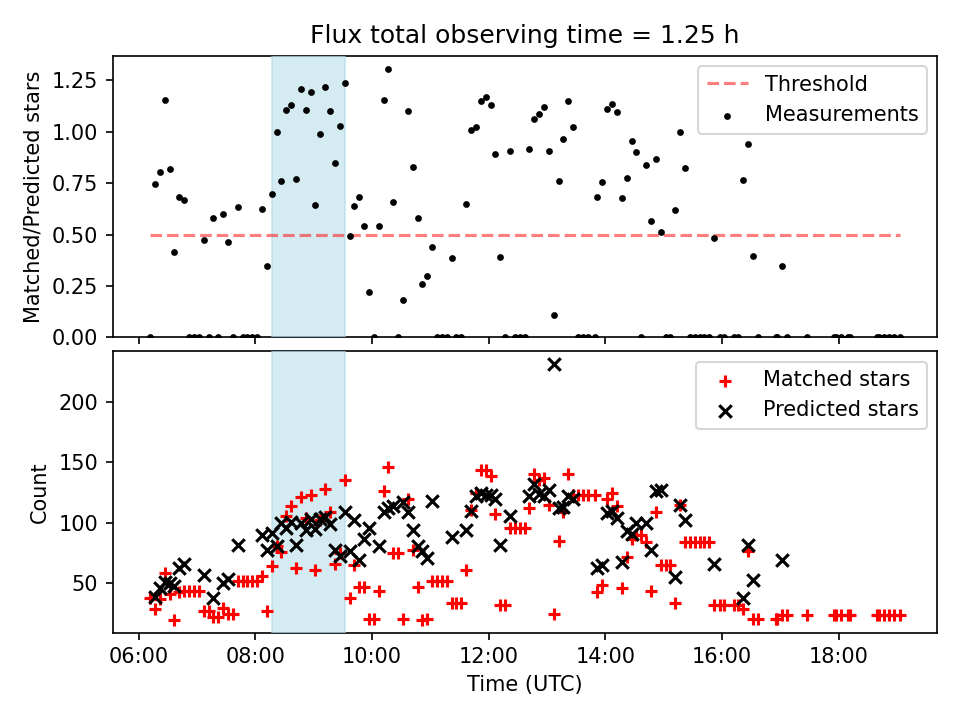 Flux total observing time = 1.25 h

Matched/Predicted stars

1.25
1.00
0.75
0.50
0.25
0.00

Threshold
Measurements

Count

200
150
100
50

Matched stars
Predicted stars

06:00
08:00
10:00
12:00
14:00
16:00
18:00

Time (UTC)